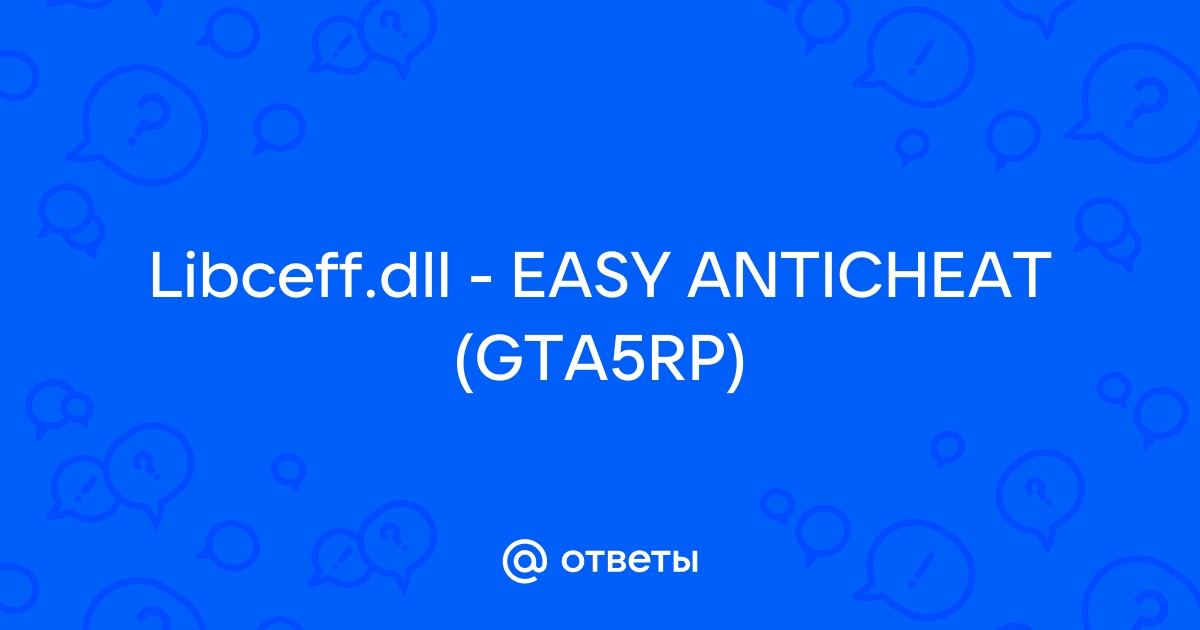 Libceff.dll - EASY ANTICHEAT (GTA5RP)

@ ответы